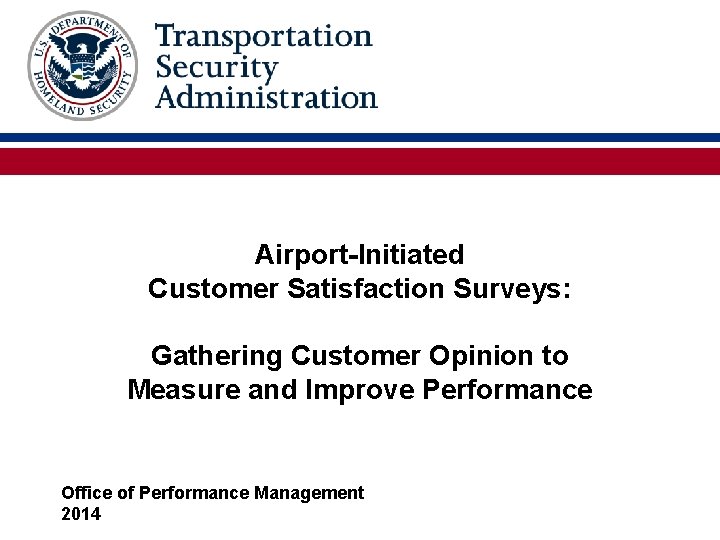 U.S. DEPARTMENT OF HOMELAND SECURITY

Transportation
Security
Administration

Airport-Initiated
Customer Satisfaction Surveys:

Gathering Customer Opinion to
Measure and Improve Performance

Office of Performance Management
2014